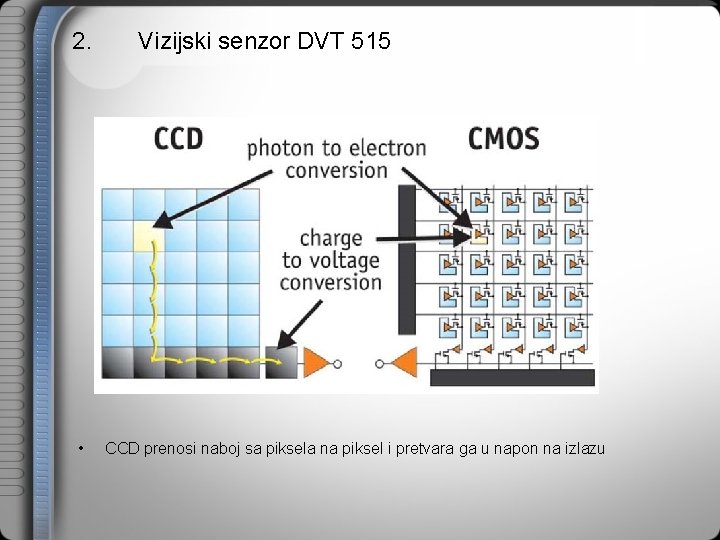 2. Vizijski senzor DVT 515

CCD

photon to electron conversion

CMOS

charge to voltage conversion

• CCD prenosi naboj sa piksela na piksel i pretvara ga u napon na izlazu